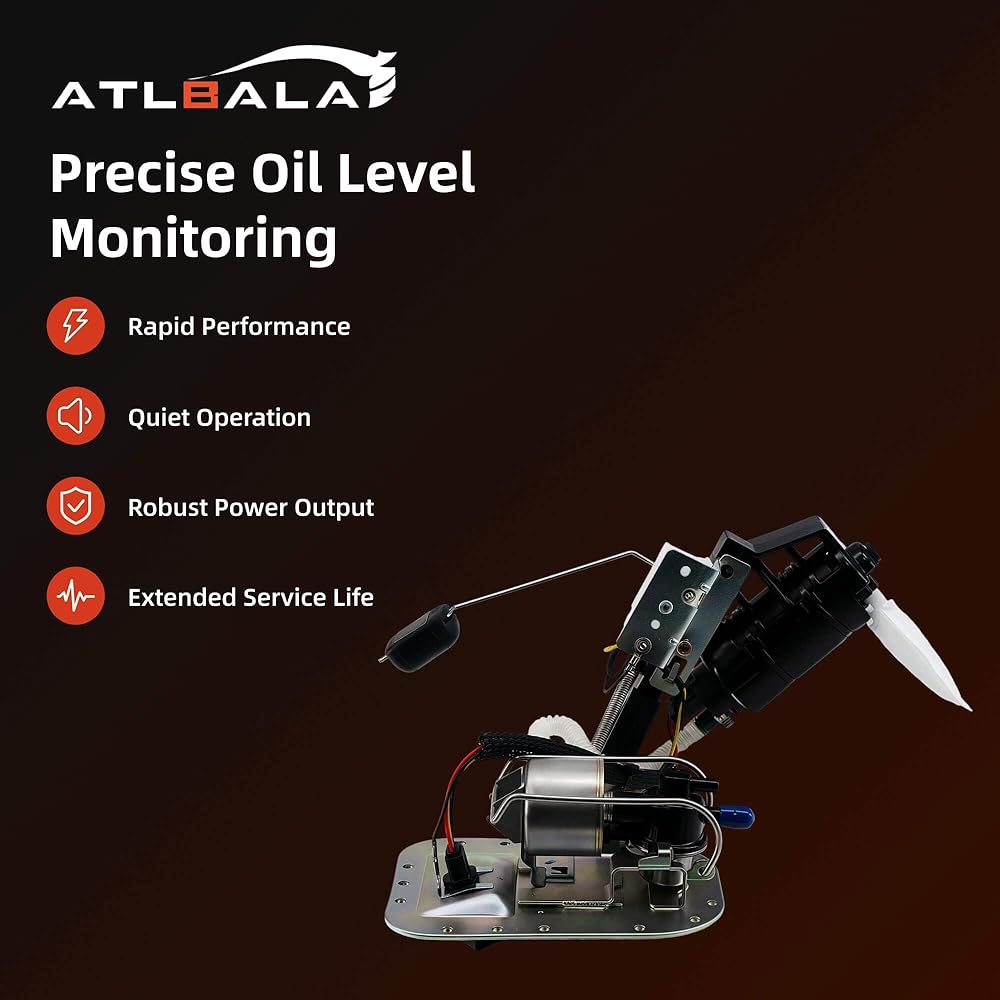 ATLBALA

Precise Oil Level Monitoring

Rapid Performance

Quiet Operation

Robust Power Output

Extended Service Life